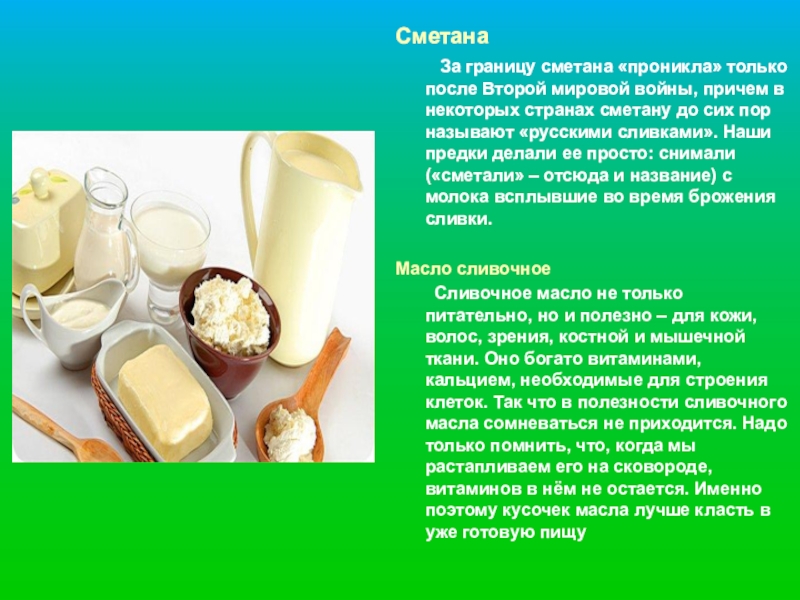 Сметана

За границу сметана «проникла» только после Второй мировой войны, причем в некоторых странах сметану до сих пор называют «русскими сливками». Наши предки делали ее просто: снимали («сметали» – отсюда и название) с молока всплывшие во время брожения сливки.

Масло сливочное

Сливочное масло не только питательно, но и полезно – для кожи, волос, зрения, костной и мышечной ткани. Оно богато витаминами, кальцием, необходимые для строения клеток. Так что в полезности сливочного масла сомневаться не приходится. Надо только помнить, что, когда мы растапливаем его на сковороде, витаминов в нём не остается. Именно поэтому кусочек масла лучше класть в уже готовую пищу